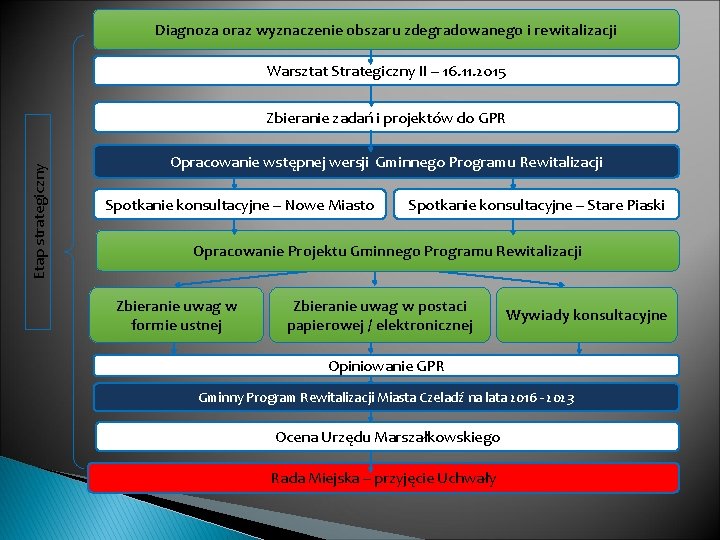 Etap strategiczny

Diagnoza oraz wyznaczenie obszaru zdegradowanego i rewitalizacji

Warsztat Strategiczny II – 16.11.2015

Zbieranie zadań i projektów do GPR

Opracowanie wstępnej wersji Gminnego Programu Rewitalizacji

Spotkanie konsultacyjne – Nowe Miasto

Spotkanie konsultacyjne – Stare Piaski

Opracowanie Projektu Gminnego Programu Rewitalizacji

Zbieranie uwag w formie ustnej

Zbieranie uwag w postaci papierowej / elektronicznej

Wywiady konsultacyjne

Opiniowanie GPR

Gminny Program Rewitalizacji Miasta Czeladź na lata 2016 - 2023

Ocena Urzędu Marszałkowskiego

Rada Miejska – przyjęcie Uchwały